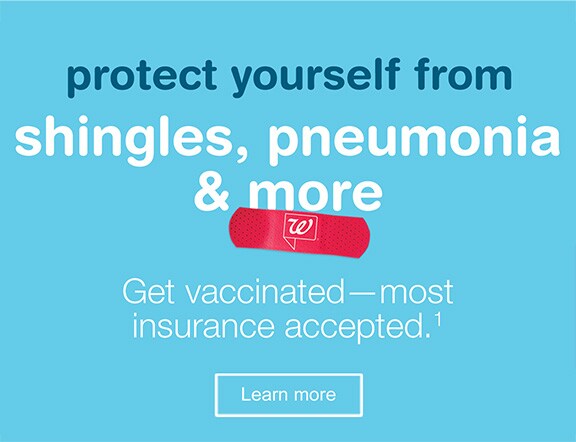 protect yourself from
shingles, pneumonia & more

W

Get vaccinated—most insurance accepted.$^1$

Learn more